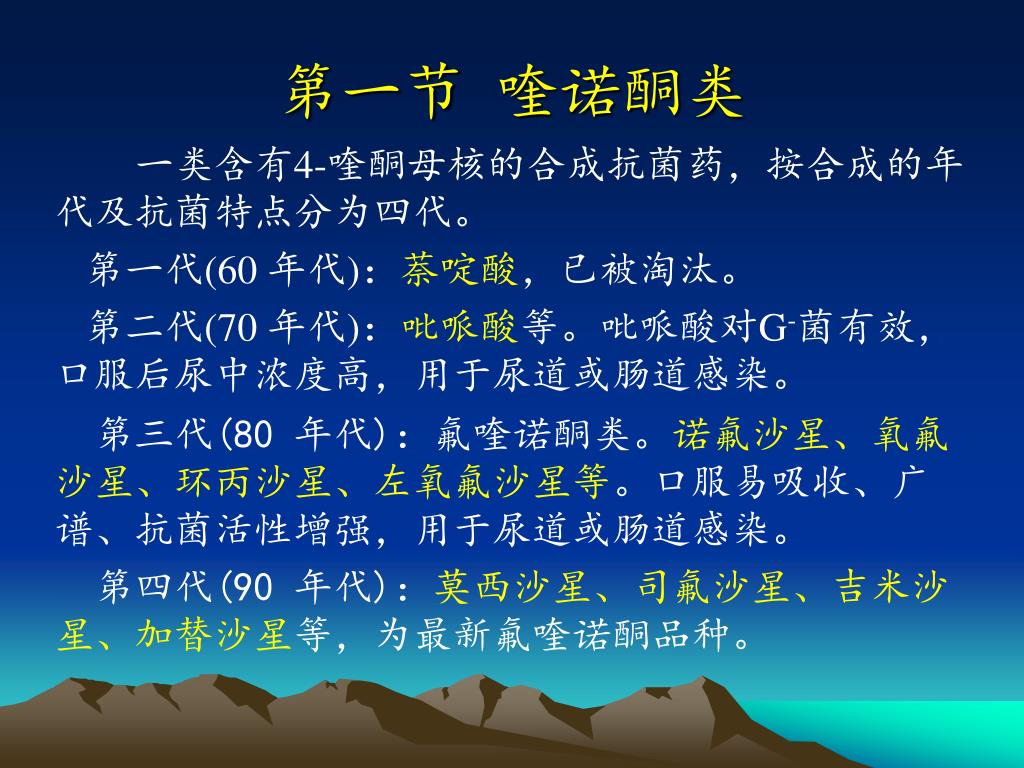 第一节 喹诺酮类

一类含有4-喹酮母核的合成抗菌药，按合成的年代及抗菌特点分为四代。

第一代(60 年代)：萘啶酸，已被淘汰。

第二代(70 年代)：吡哌酸等。吡哌酸对$G^-$菌有效，口服后尿中浓度高，用于尿道或肠道感染。

第三代(80 年代)：氟喹诺酮类。诺氟沙星、氧氟沙星、环丙沙星、左氧氟沙星等。口服易吸收、广谱、抗菌活性增强，用于尿道或肠道感染。

第四代(90 年代)：莫西沙星、司氟沙星、吉米沙星、加替沙星等，为最新氟喹诺酮品种。